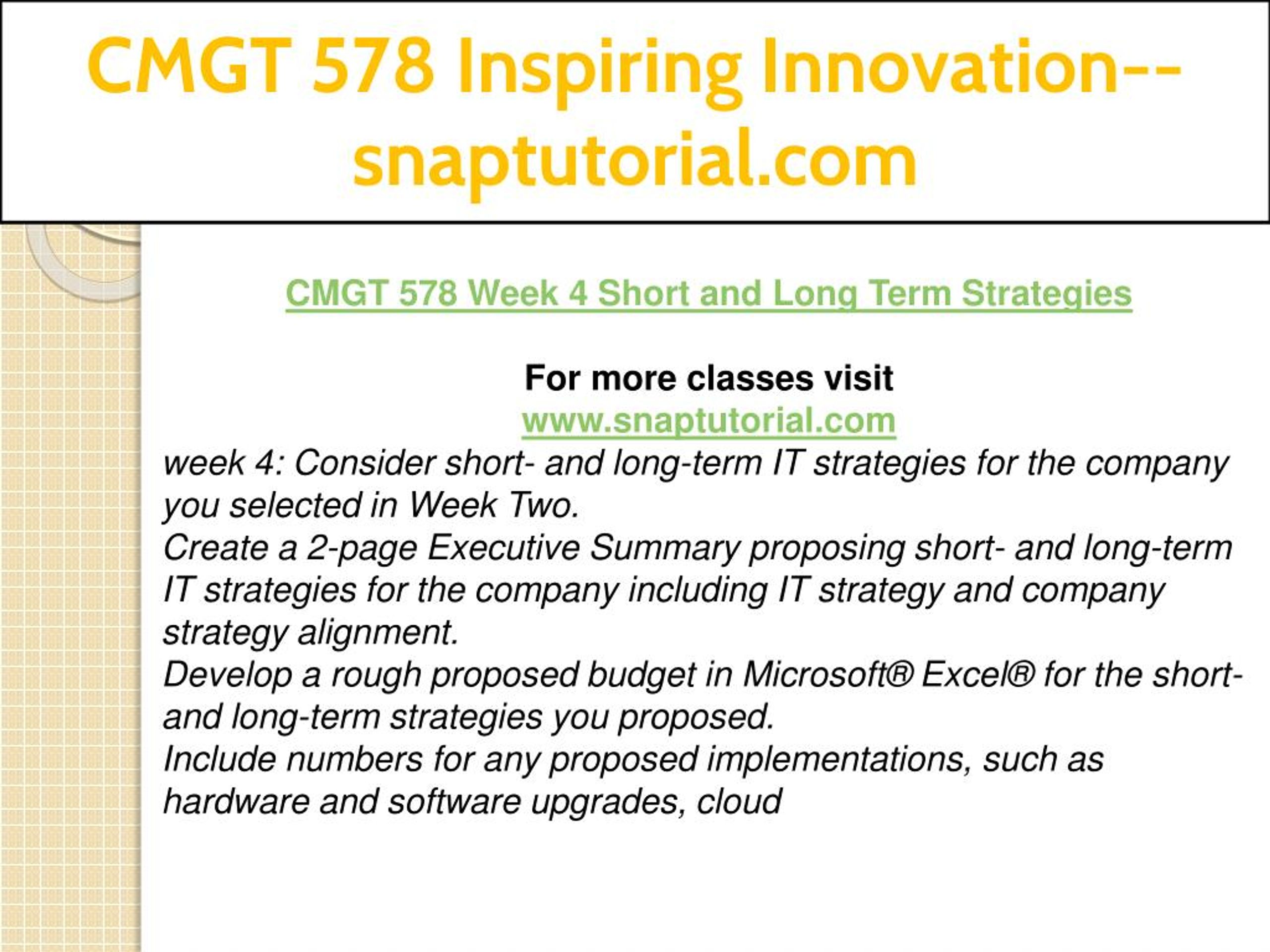 CMGT 578 Inspiring Innovation--snaptutorial.com

CMGT 578 Week 4 Short and Long Term Strategies

For more classes visit
www.snaptutorial.com
week 4: Consider short- and long-term IT strategies for the company you selected in Week Two.
Create a 2-page Executive Summary proposing short- and long-term IT strategies for the company including IT strategy and company strategy alignment.
Develop a rough proposed budget in Microsoft® Excel® for the short- and long-term strategies you proposed.
Include numbers for any proposed implementations, such as hardware and software upgrades, cloud